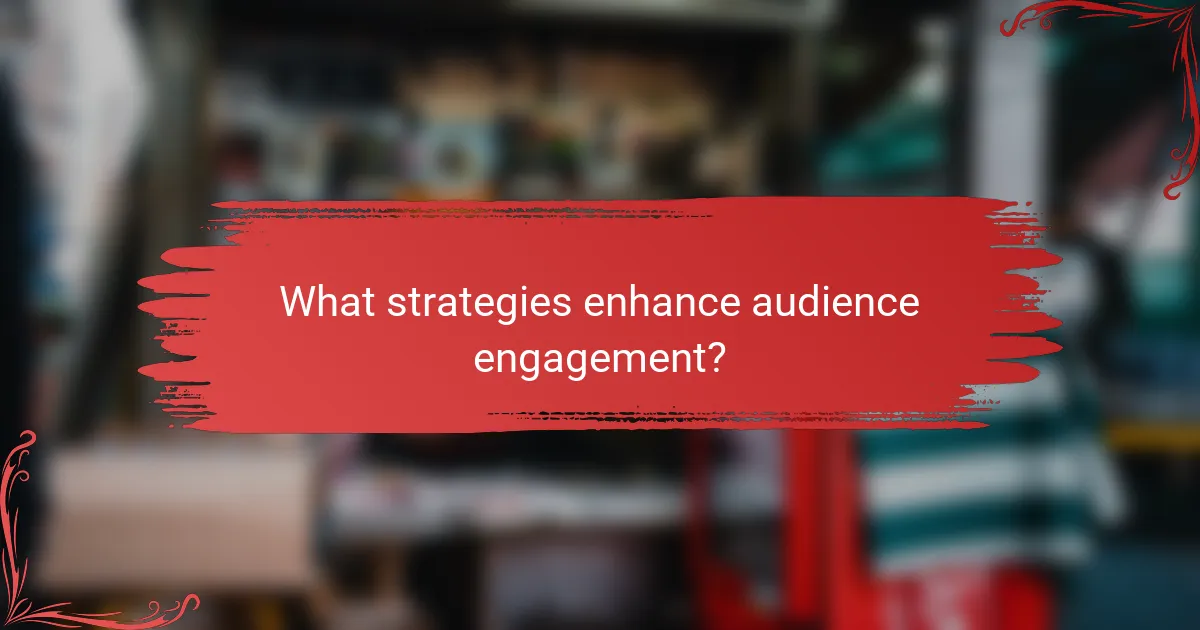 What strategies enhance audience engagement?